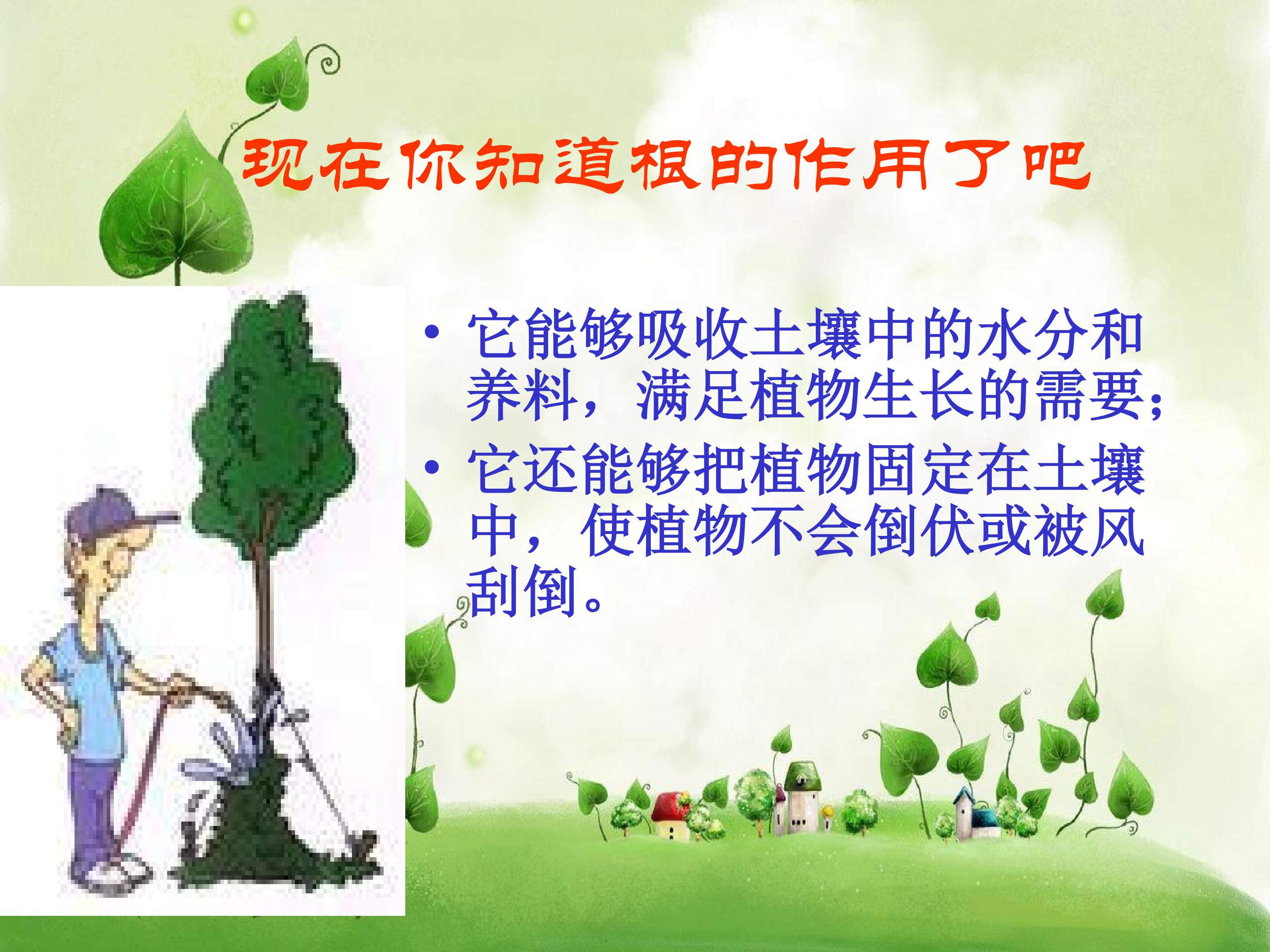 现在你知道根的作用了吧

• 它能够吸收土壤中的水分和养料，满足植物生长的需要；
• 它还能够把植物固定在土壤中，使植物不会倒伏或被风刮倒。